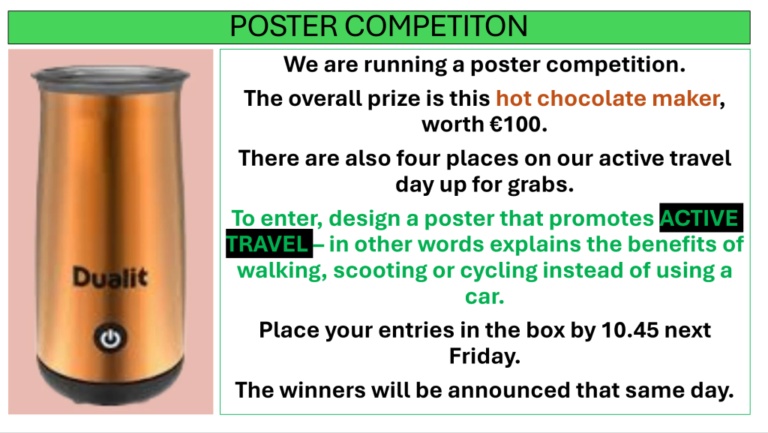 POSTER COMPETITON

Dualit

We are running a poster competition.

The overall prize is this hot chocolate maker, worth €100.

There are also four places on our active travel day up for grabs.

To enter, design a poster that promotes ACTIVE TRAVEL – in other words explains the benefits of walking, scooting or cycling instead of using a car.

Place your entries in the box by 10.45 next Friday.

The winners will be announced that same day.